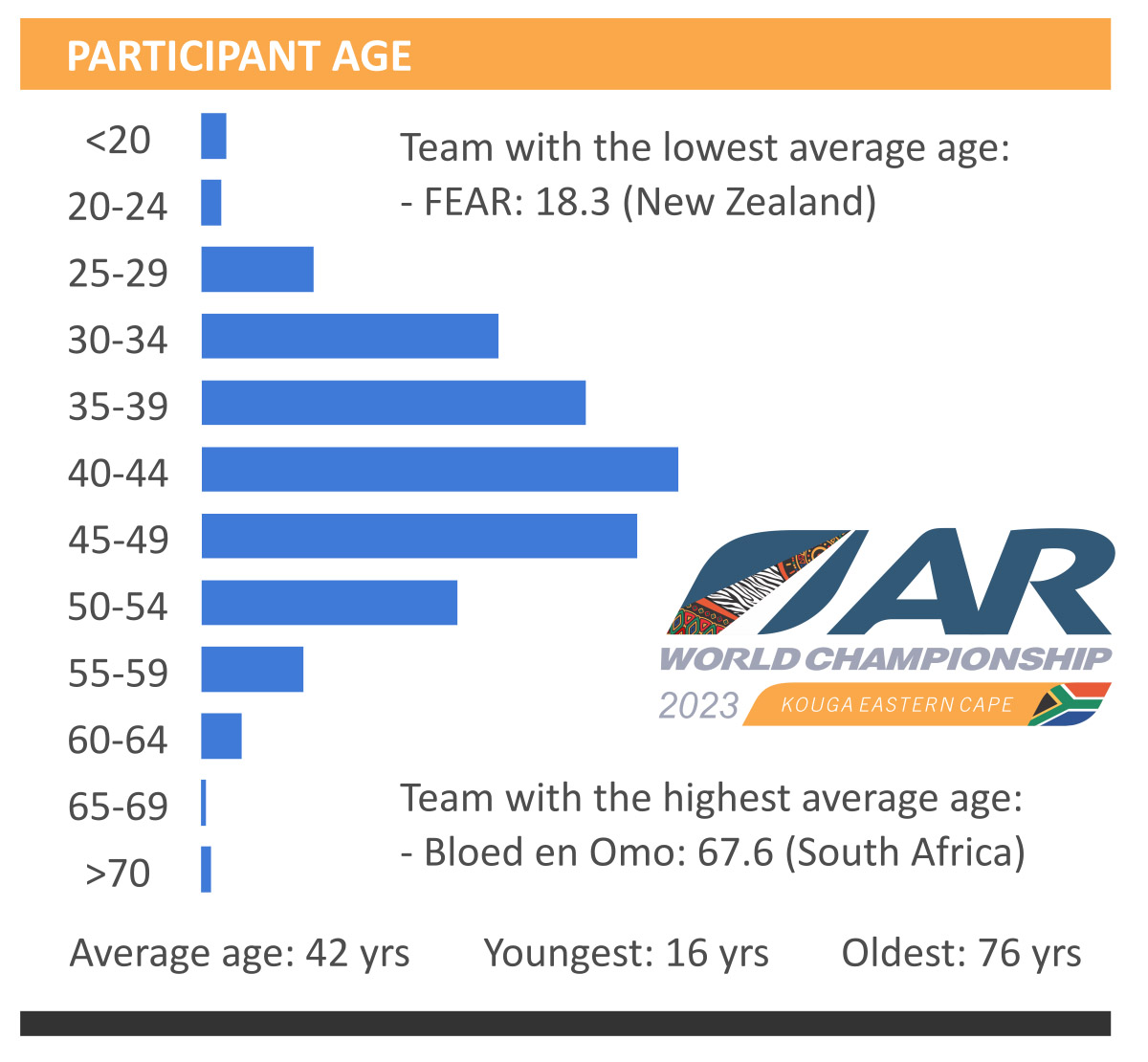 PARTICIPANT AGE

<20
20-24
25-29
30-34
35-39
40-44
45-49
50-54
55-59
60-64
65-69
>70

Team with the lowest average age:
- FEAR: 18.3 (New Zealand)

AR
WORLD CHAMPIONSHIP
2023 KOUGA EASTERN CAPE

Team with the highest average age:
- Bloed en Omo: 67.6 (South Africa)

Average age: 42 yrs Youngest: 16 yrs Oldest: 76 yrs